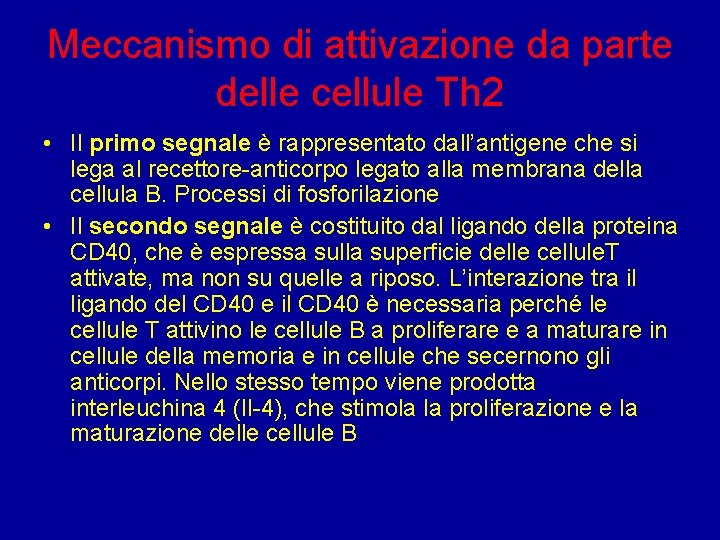 Meccanismo di attivazione da parte delle cellule Th2

• Il primo segnale è rappresentato dall'antigene che si lega al recettore-anticorpo legato alla membrana della cellula B. Processi di fosforilazione

• Il secondo segnale è costituito dal ligando della proteina CD40, che è espressa sulla superficie delle celluleT attivate, ma non su quelle a riposo. L'interazione tra il ligando del CD40 e il CD40 è necessaria perché le cellule T attivino le cellule B a proliferare e a maturare in cellule della memoria e in cellule che secernono gli anticorpi. Nello stesso tempo viene prodotta interleuchina 4 (Il-4), che stimola la proliferazione e la maturazione delle cellule B